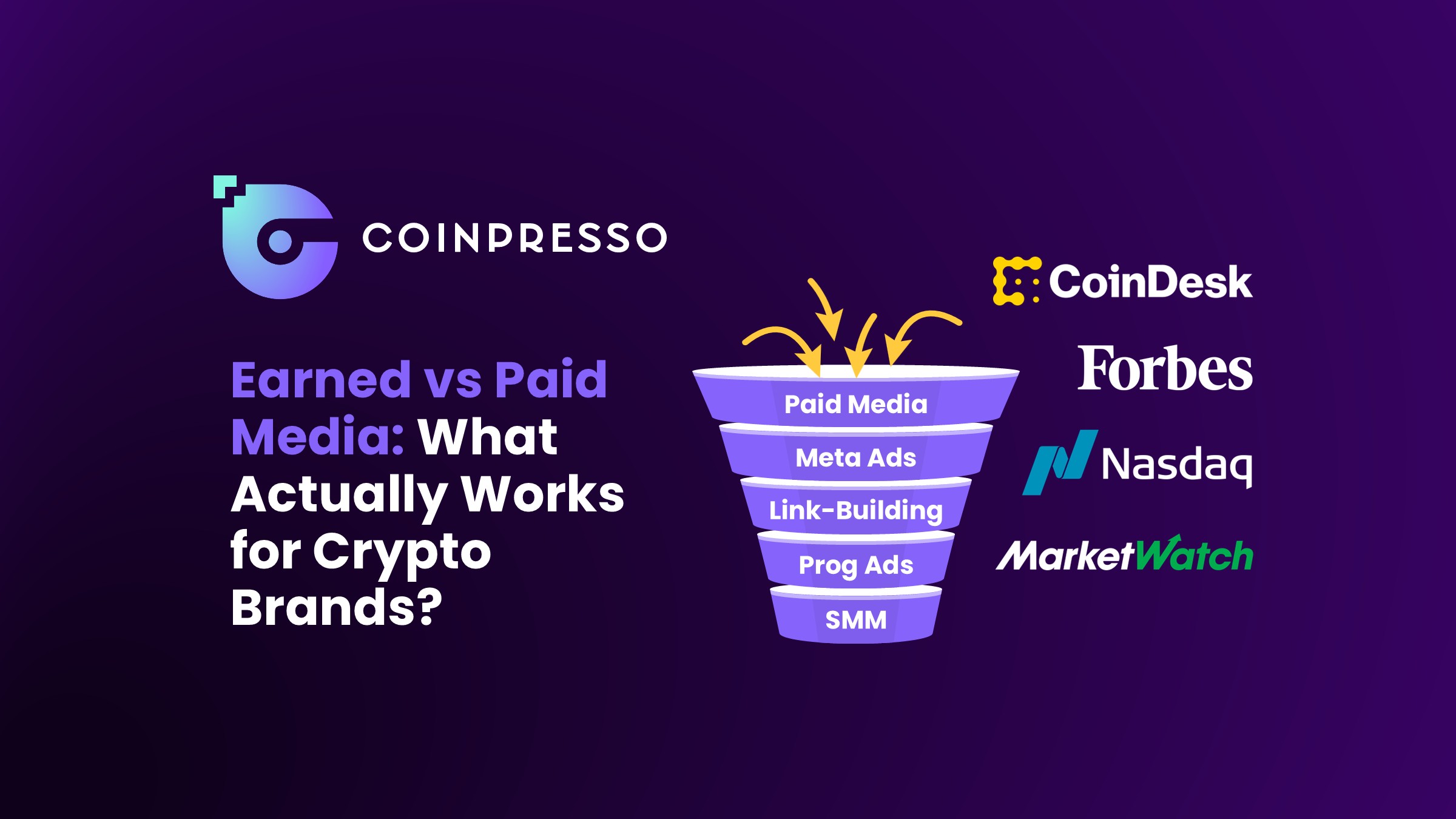 COINPRESSO

Earned vs Paid Media: What Actually Works for Crypto Brands?

Paid Media
Meta Ads
Link-Building
Prog Ads
SMM

CoinDesk
Forbes
Nasdaq
MarketWatch